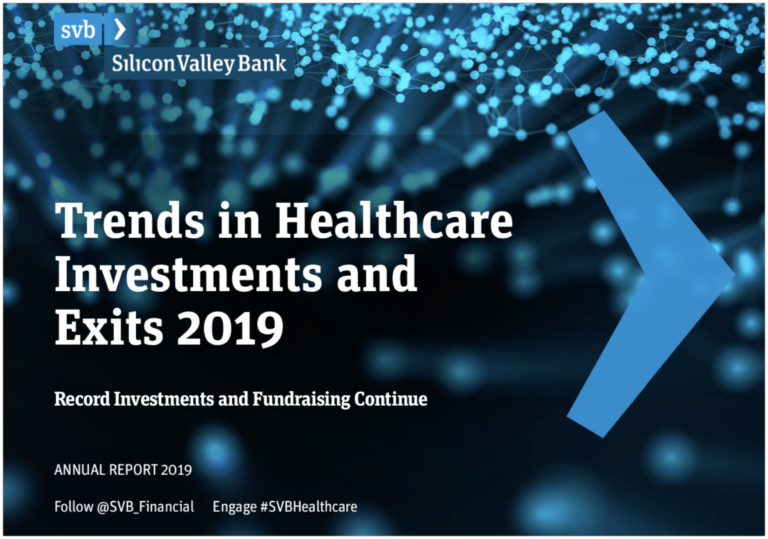 svb

Silicon Valley Bank

Trends in Healthcare Investments and Exits 2019

Record Investments and Fundraising Continue

ANNUAL REPORT 2019

Follow @SVB_Financial Engage #SVBHealthcare